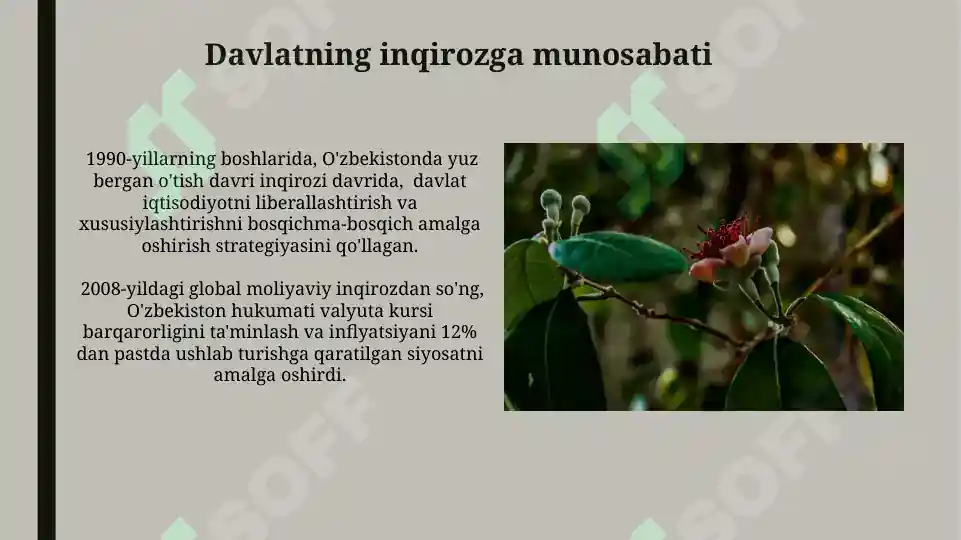 Davlatning inqirozga munosabati

1990-yillarning boshlarida, O'zbekistonda yuz bergan o'tish davri inqirozi davrida, davlat iqtisodiyotni liberallashtirish va xususiylashtirishni bosqichma-bosqich amalga oshirish strategiyasini qo'llagan.

2008-yildagi global moliyaviy inqirozdan so'ng, O'zbekiston hukumati valyuta kursi barqarorligini ta'minlash va inflyatsiyani 12% dan pastda ushlab turishga qaratilgan siyosatni amalga oshirdi.

SOFF SOFF SOFF SOFF